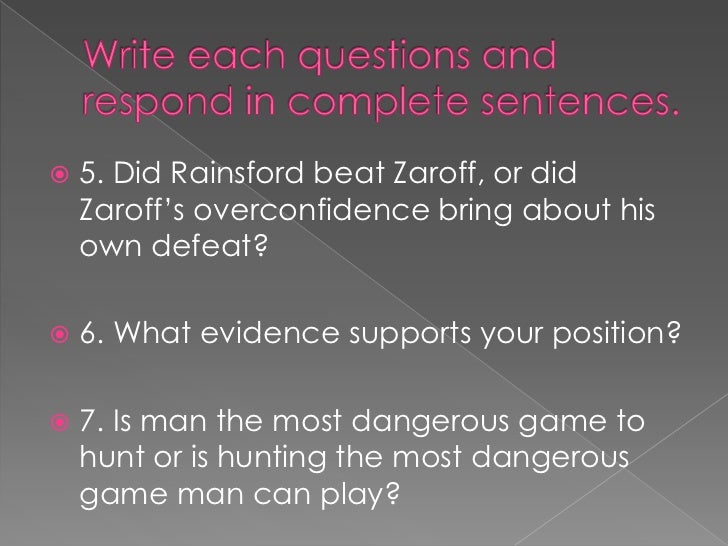 Write each questions and respond in complete sentences.

5. Did Rainsford beat Zaroff, or did Zaroff's overconfidence bring about his own defeat?

6. What evidence supports your position?

7. Is man the most dangerous game to hunt or is hunting the most dangerous game man can play?